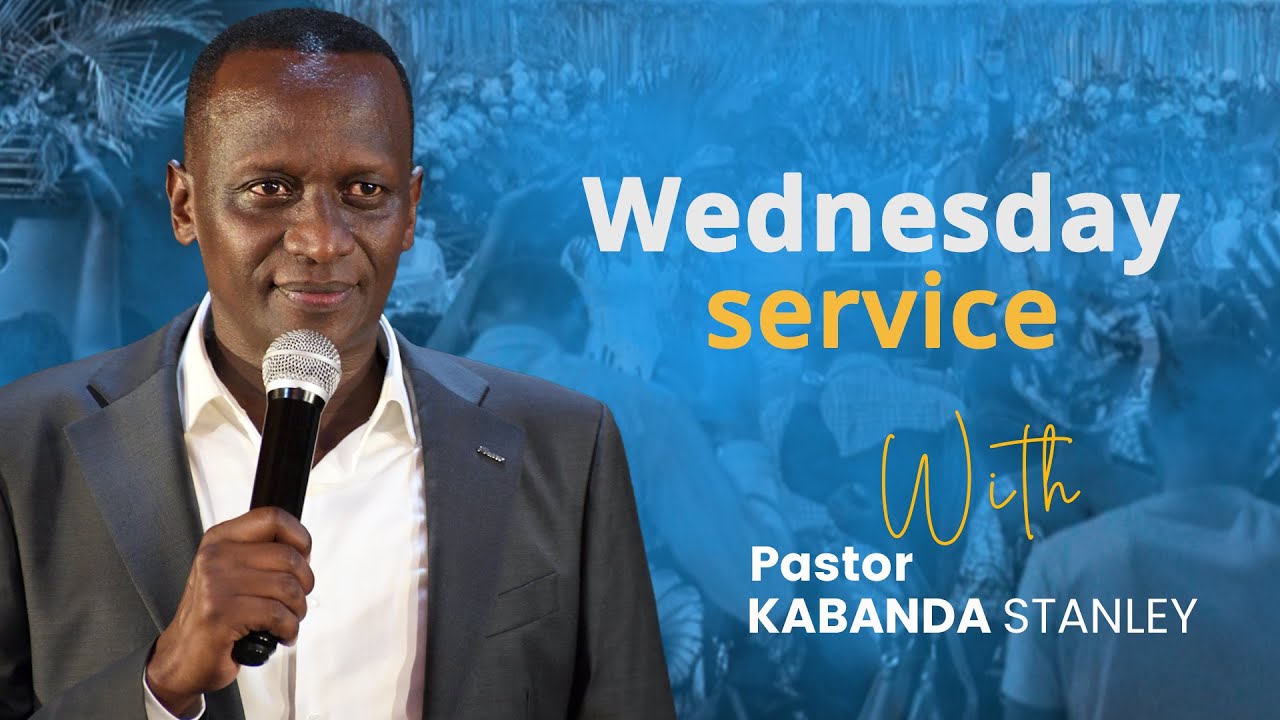 Wednesday service

With

Pastor KABANDA STANLEY